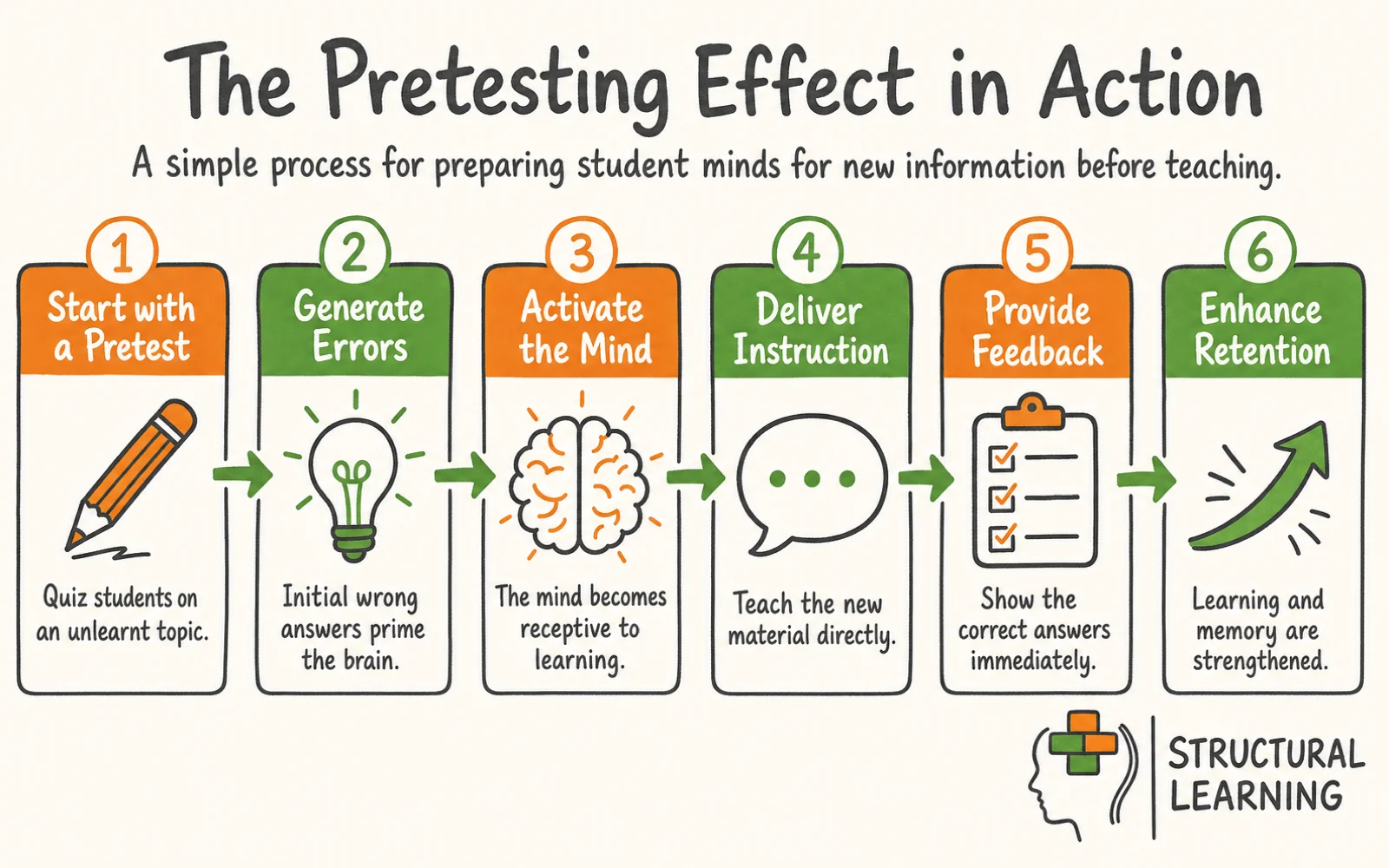 The Pretesting Effect in Action

A simple process for preparing student minds for new information before teaching.

1
Start with a Pretest
Quiz students on an unlearnt topic.

2
Generate Errors
Initial wrong answers prime the brain.

3
Activate the Mind
The mind becomes receptive to learning.

4
Deliver Instruction
Teach the new material directly.

5
Provide Feedback
Show the correct answers immediately.

6
Enhance Retention
Learning and memory are strengthened.

STRUCTURAL LEARNING